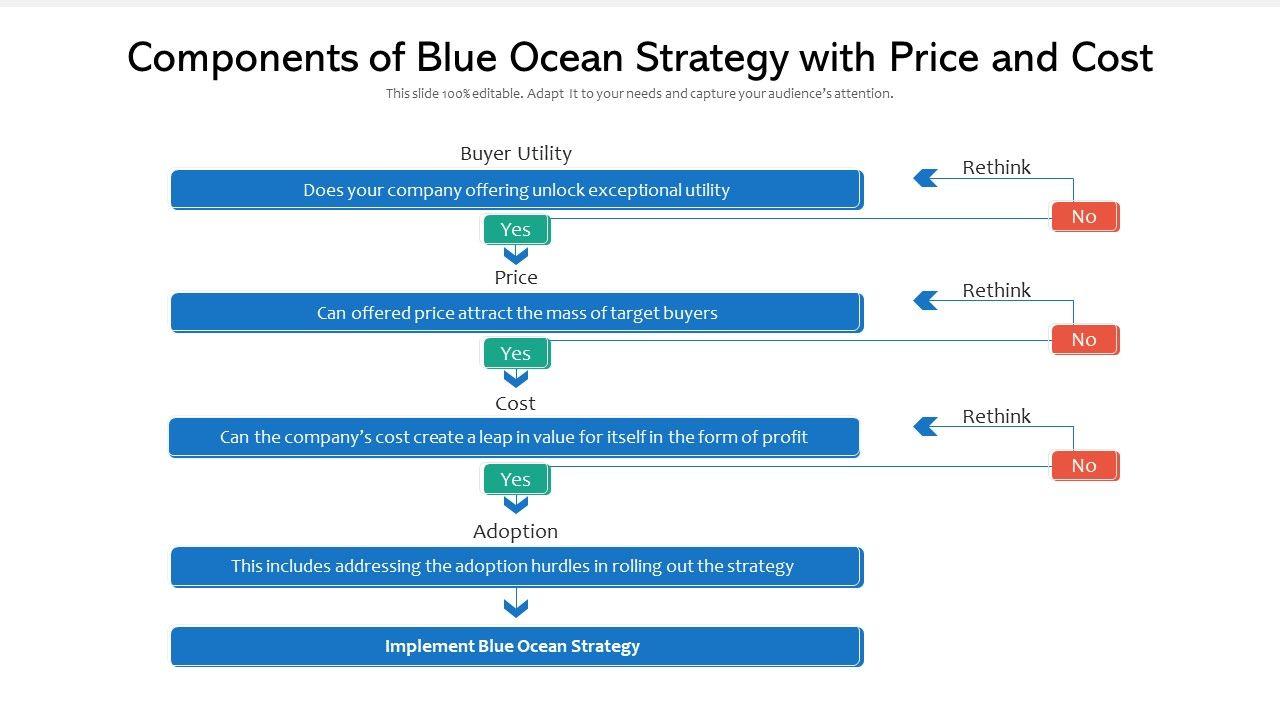 Components of Blue Ocean Strategy with Price and Cost

This slide 100% editable. Adapt It to your needs and capture your audience's attention.

Buyer Utility

Does your company offering unlock exceptional utility

Rethink

No

Yes

Price

Can offered price attract the mass of target buyers

Rethink

No

Yes

Cost

Can the company's cost create a leap in value for itself in the form of profit

Rethink

No

Yes

Adoption

This includes addressing the adoption hurdles in rolling out the strategy

Implement Blue Ocean Strategy